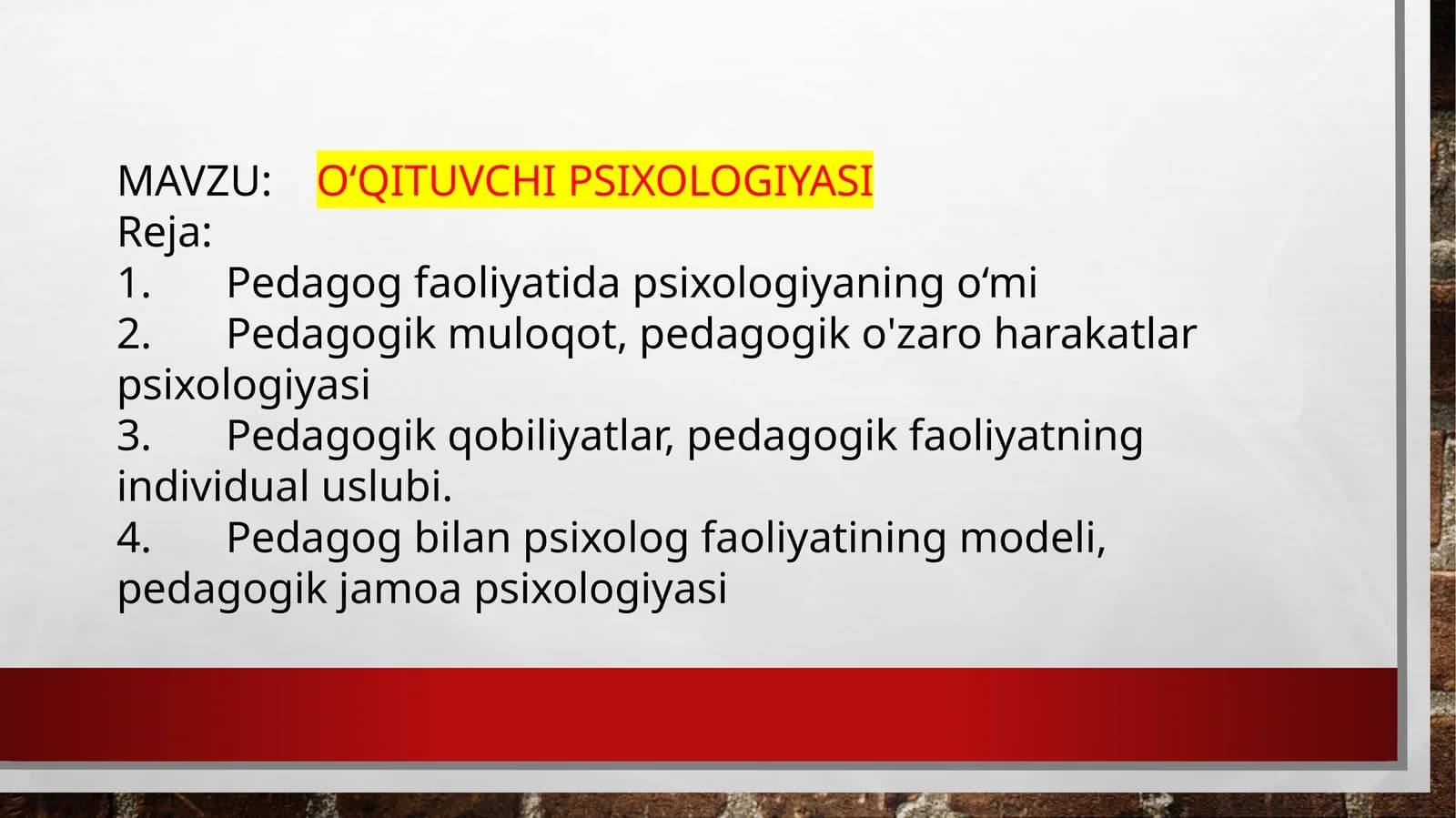 MAVZU: O‘QITUVCHI PSIXOLOGIYASI
Reja:
1. Pedagog faoliyatida psixologiyaning o‘mi
2. Pedagogik muloqot, pedagogik o'zaro harakatlar psixologiyasi
3. Pedagogik qobiliyatlar, pedagogik faoliyatning individual uslubi.
4. Pedagog bilan psixolog faoliyatining modeli, pedagogik jamoa psixologiyasi